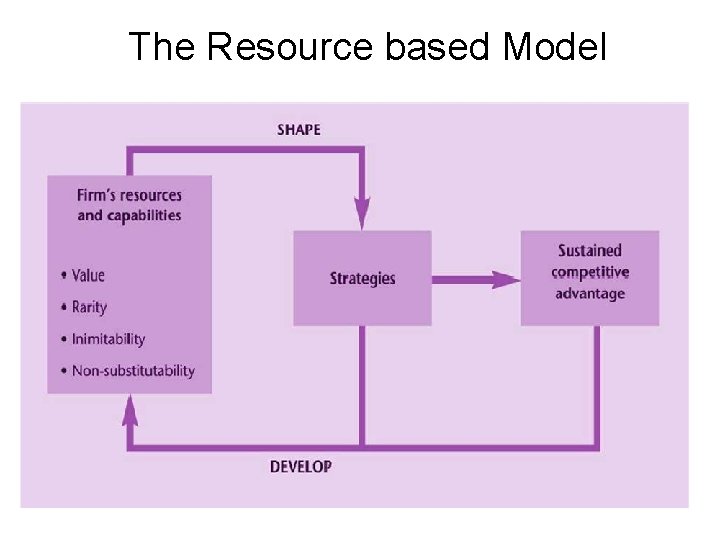 The Resource based Model

SHAPE

Firm's resources and capabilities

• Value
• Rarity
• Inimitability
• Non-substitutability

Strategies

Sustained competitive advantage

DEVELOP